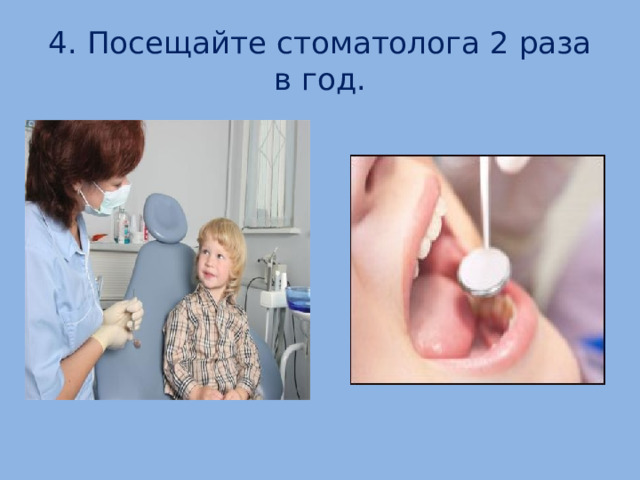 4. Посещайте стоматолога 2 раза в год.